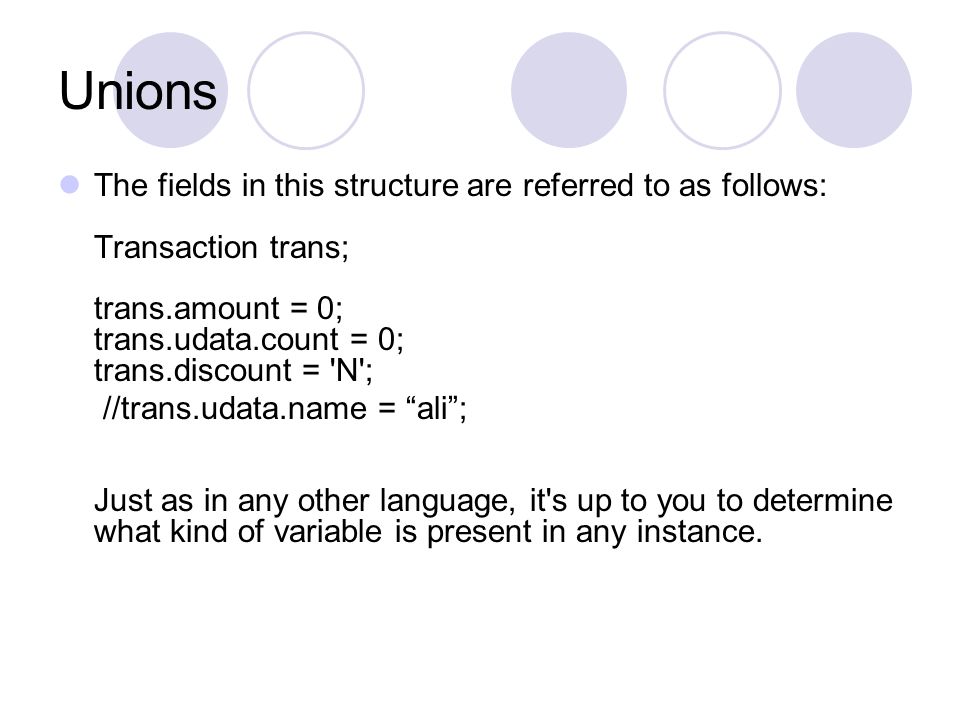 Unions

The fields in this structure are referred to as follows:

Transaction trans;

trans.amount = 0;
trans.udata.count = 0;
trans.discount = 'N';
//trans.udata.name = “ali”;

Just as in any other language, it's up to you to determine what kind of variable is present in any instance.